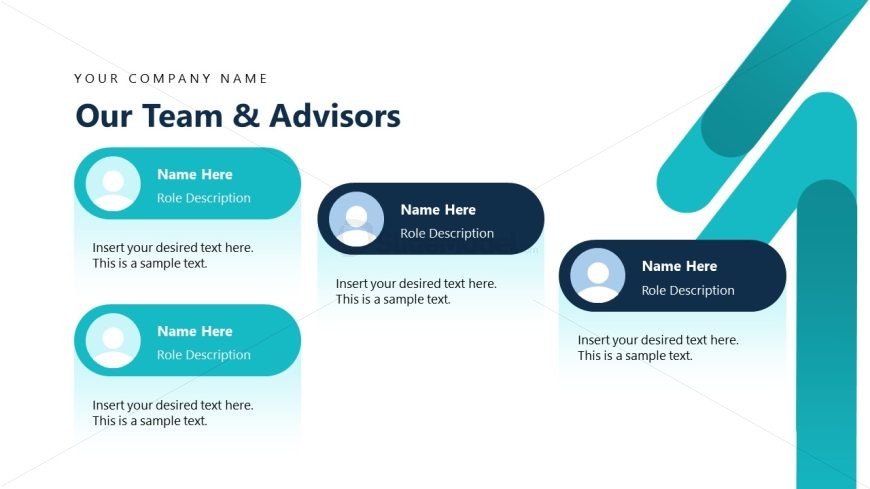 YOUR COMPANY NAME

Our Team & Advisors

Name Here
Role Description

Insert your desired text here. This is a sample text.

Name Here
Role Description

Insert your desired text here. This is a sample text.

Name Here
Role Description

Insert your desired text here. This is a sample text.

Name Here
Role Description

Insert your desired text here. This is a sample text.